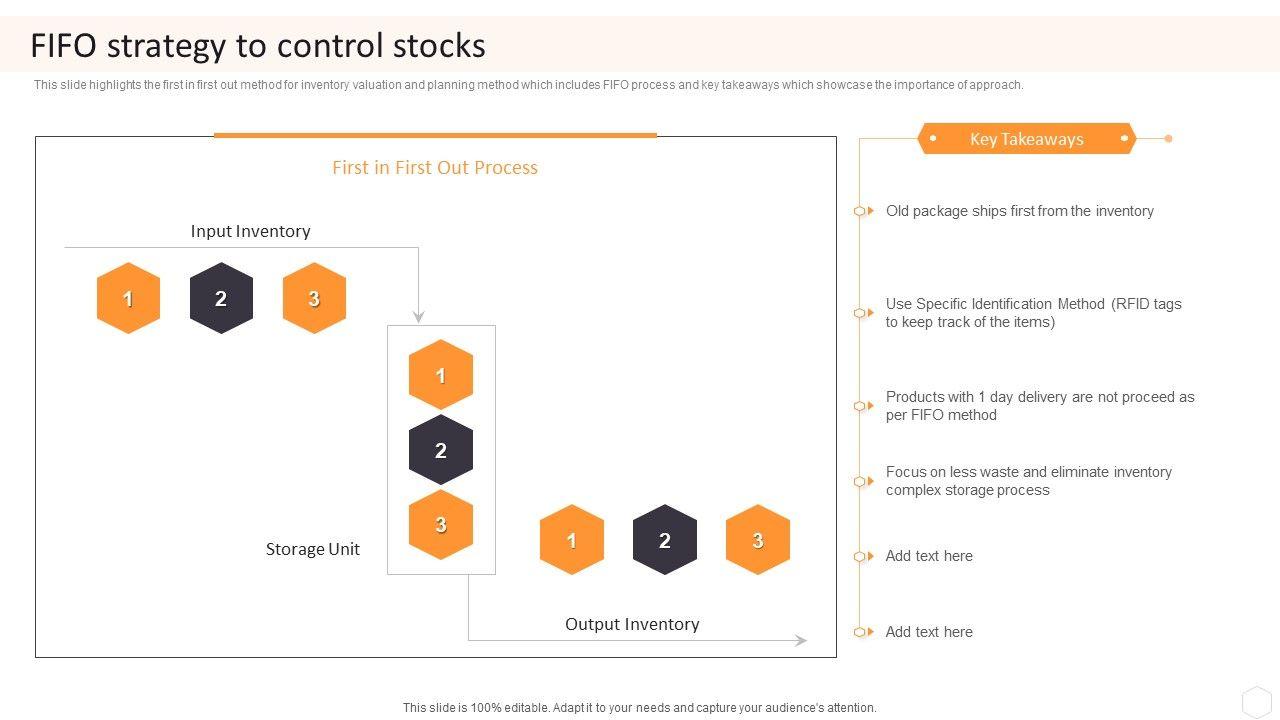 FIFO strategy to control stocks

This slide highlights the first in first out method for inventory valuation and planning method which includes FIFO process and key takeaways which showcase the importance of approach.

First in First Out Process

Input Inventory

1 2 3

1
2
3

Storage Unit

1 2 3

Output Inventory

Key Takeaways

Old package ships first from the inventory

Use Specific Identification Method (RFID tags to keep track of the items)

Products with 1 day delivery are not proceed as per FIFO method

Focus on less waste and eliminate inventory complex storage process

Add text here

Add text here

This slide is 100% editable. Adapt it to your needs and capture your audience's attention.